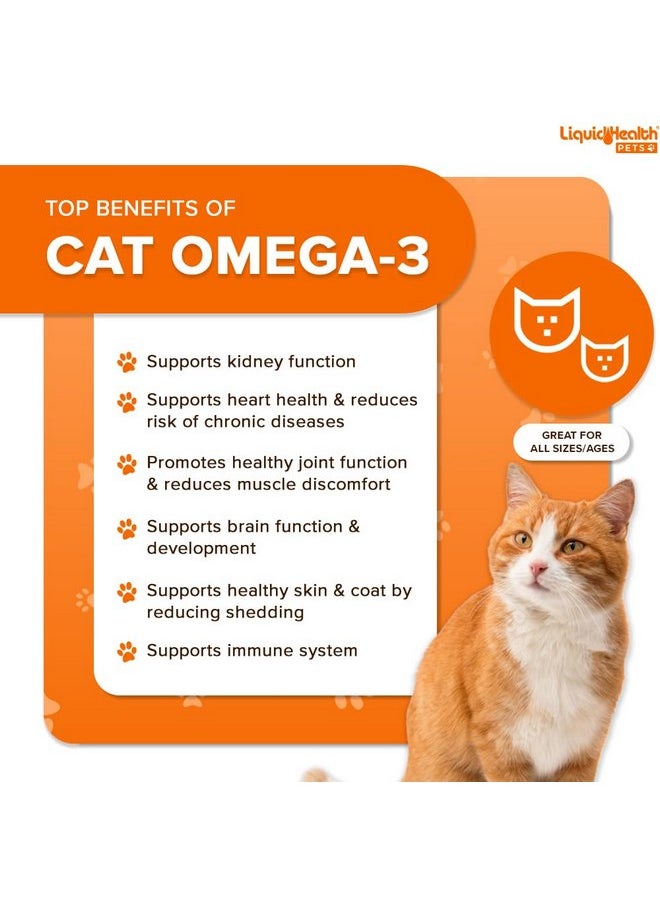 LiquidHealth PETS

TOP BENEFITS OF
CAT OMEGA-3

Supports kidney function

Supports heart health & reduces risk of chronic diseases

Promotes healthy joint function & reduces muscle discomfort

Supports brain function & development

Supports healthy skin & coat by reducing shedding

Supports immune system

GREAT FOR ALL SIZES/AGES